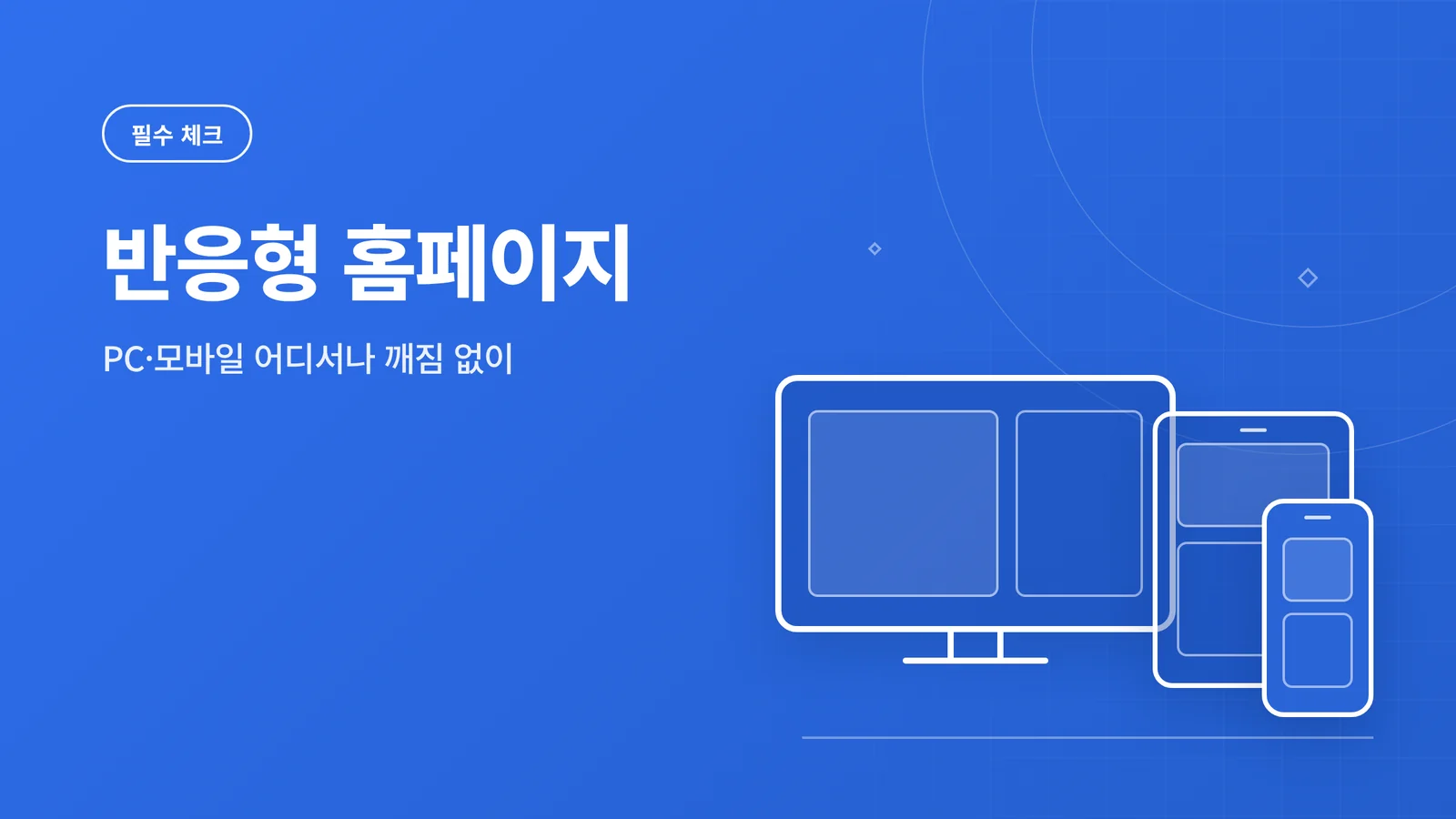 필수 체크

반응형 홈페이지

PC·모바일 어디서나 깨짐 없이